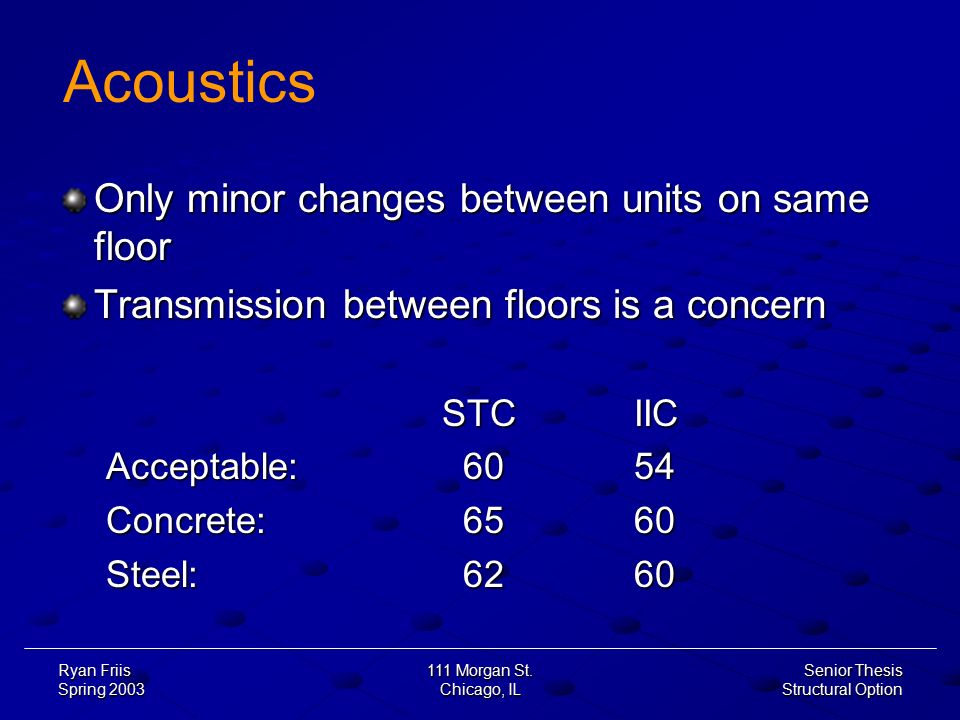 Acoustics

Only minor changes between units on same floor

Transmission between floors is a concern

| | STC | IIC |
|---|---|---|
| Acceptable: | 60 | 54 |
| Concrete: | 65 | 60 |
| Steel: | 62 | 60 |

Ryan Friis
Spring 2003

111 Morgan St.
Chicago, IL

Senior Thesis
Structural Option